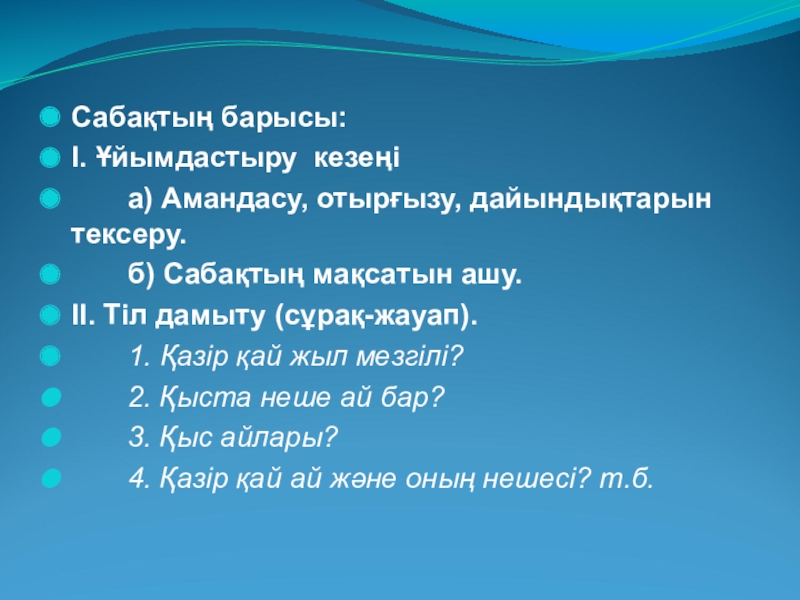 Сабақтың барысы:

І. Ұйымдастыру кезеңі

а) Амандасу, отырғызу, дайындықтарын тексеру.

б) Сабақтың мақсатын ашу.

ІІ. Тіл дамыту (сұрақ-жауап).

1. Қазір қай жыл мезгілі?

2. Қыста неше ай бар?

3. Қыс айлары?

4. Қазір қай ай және оның нешесі? т.б.